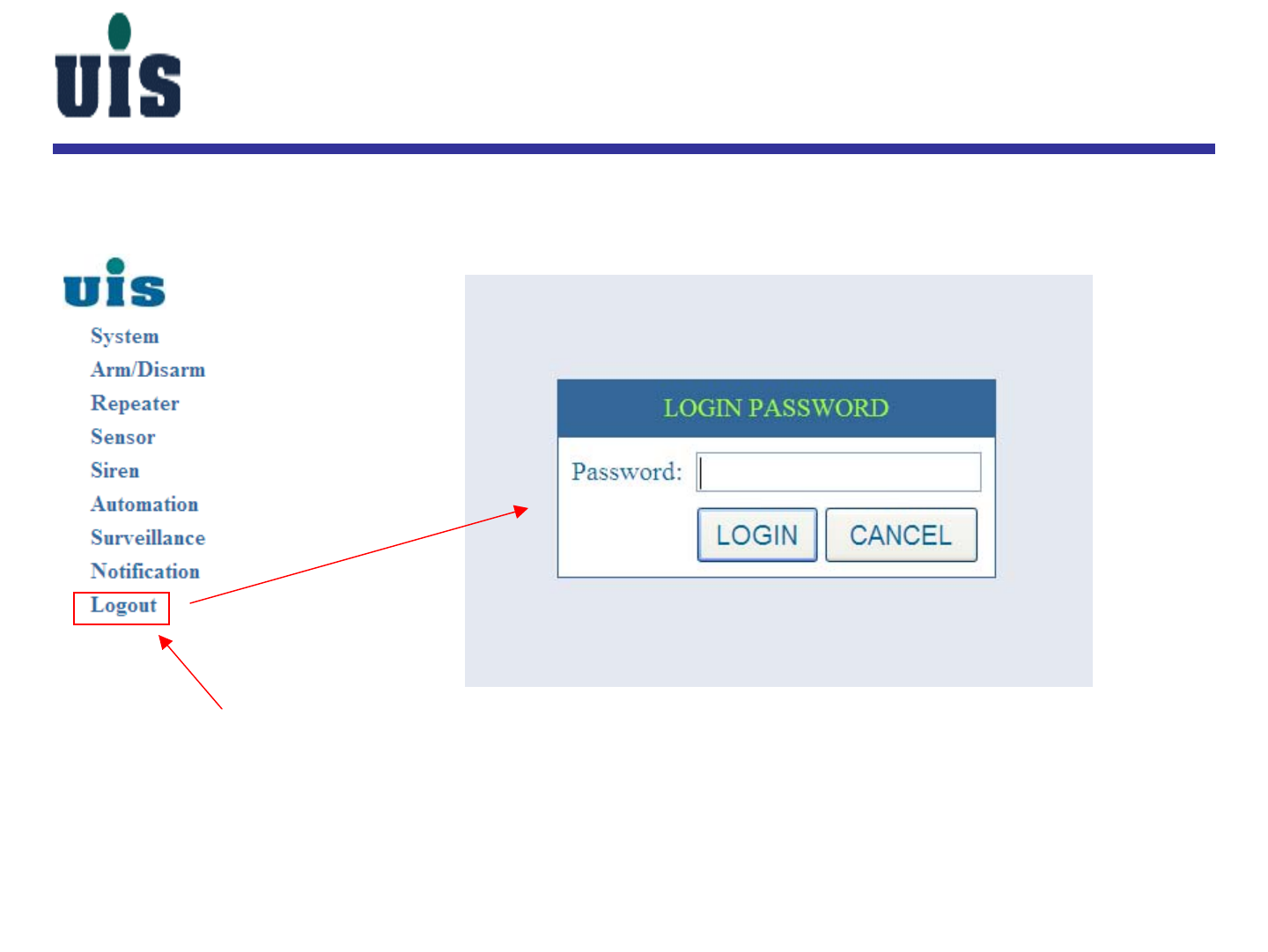 UIS

UIS

System
Arm/Disarm
Repeater
Sensor
Siren
Automation
Surveillance
Notification
Logout

LOGIN PASSWORD

Password:

LOGIN CANCEL